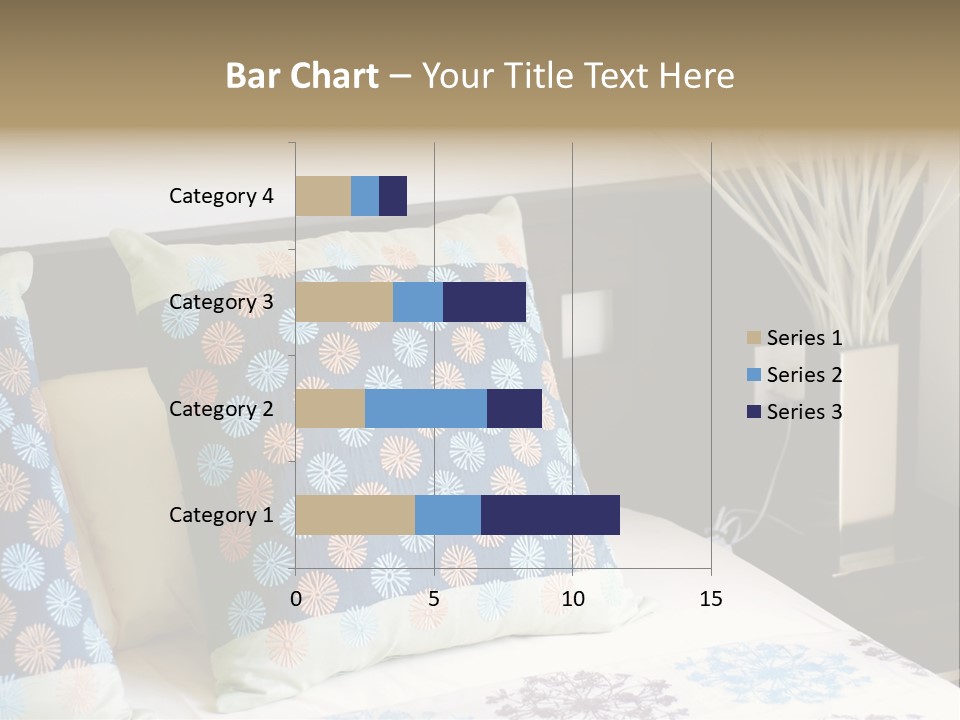 Bar Chart – Your Title Text Here

Category 4
Category 3
Category 2
Category 1

0
5
10
15

Series 1
Series 2
Series 3